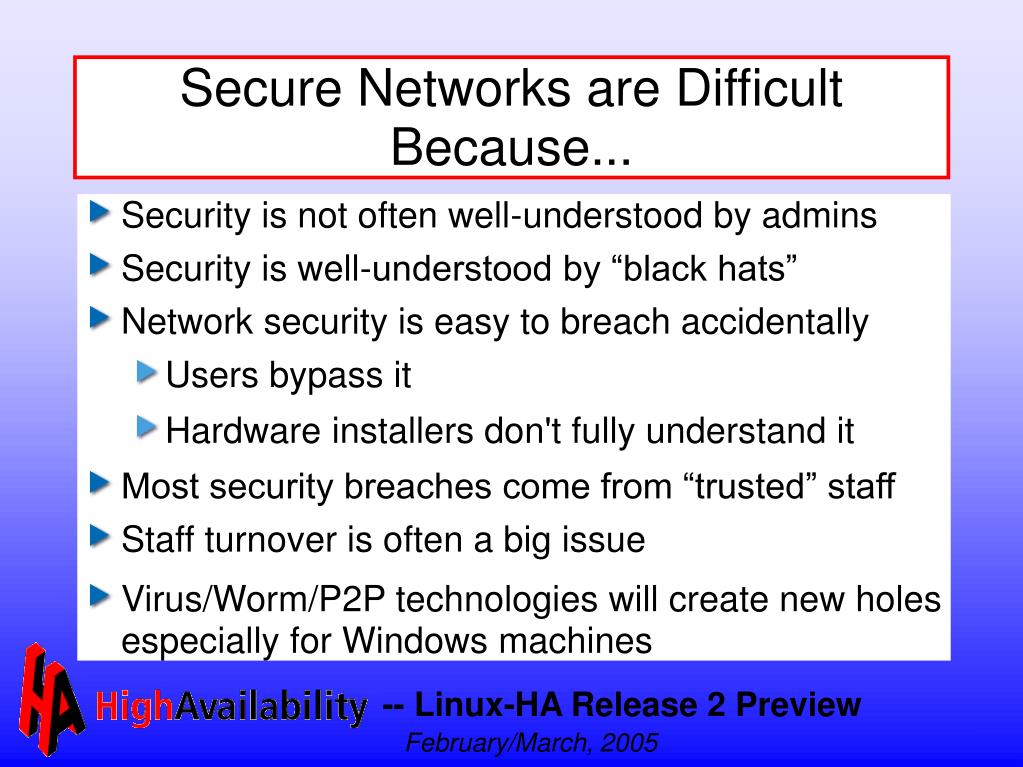 Secure Networks are Difficult Because...

Security is not often well-understood by admins

Security is well-understood by “black hats”

Network security is easy to breach accidentally

Users bypass it

Hardware installers don't fully understand it

Most security breaches come from “trusted” staff

Staff turnover is often a big issue

Virus/Worm/P2P technologies will create new holes especially for Windows machines

HA HighAvailability -- Linux-HA Release 2 Preview

February/March, 2005